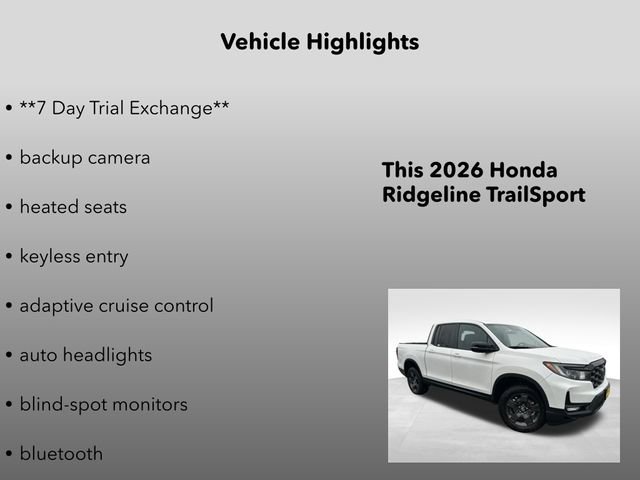 Vehicle Highlights

• **7 Day Trial Exchange**

• backup camera

• heated seats

• keyless entry

• adaptive cruise control

• auto headlights

• blind-spot monitors

• bluetooth

This 2026 Honda Ridgeline TrailSport